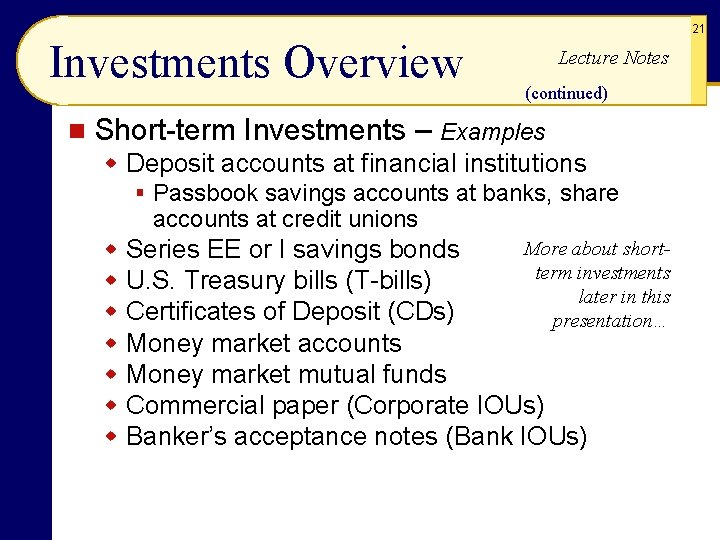 21

Investments Overview

Lecture Notes

(continued)

• Short-term Investments – Examples

• Deposit accounts at financial institutions

• Passbook savings accounts at banks, share accounts at credit unions

• Series EE or I savings bonds

• U.S. Treasury bills (T-bills)

• Certificates of Deposit (CDs)

• Money market accounts

• Money market mutual funds

• Commercial paper (Corporate IOUs)

• Banker's acceptance notes (Bank IOUs)

More about short-term investments later in this presentation...